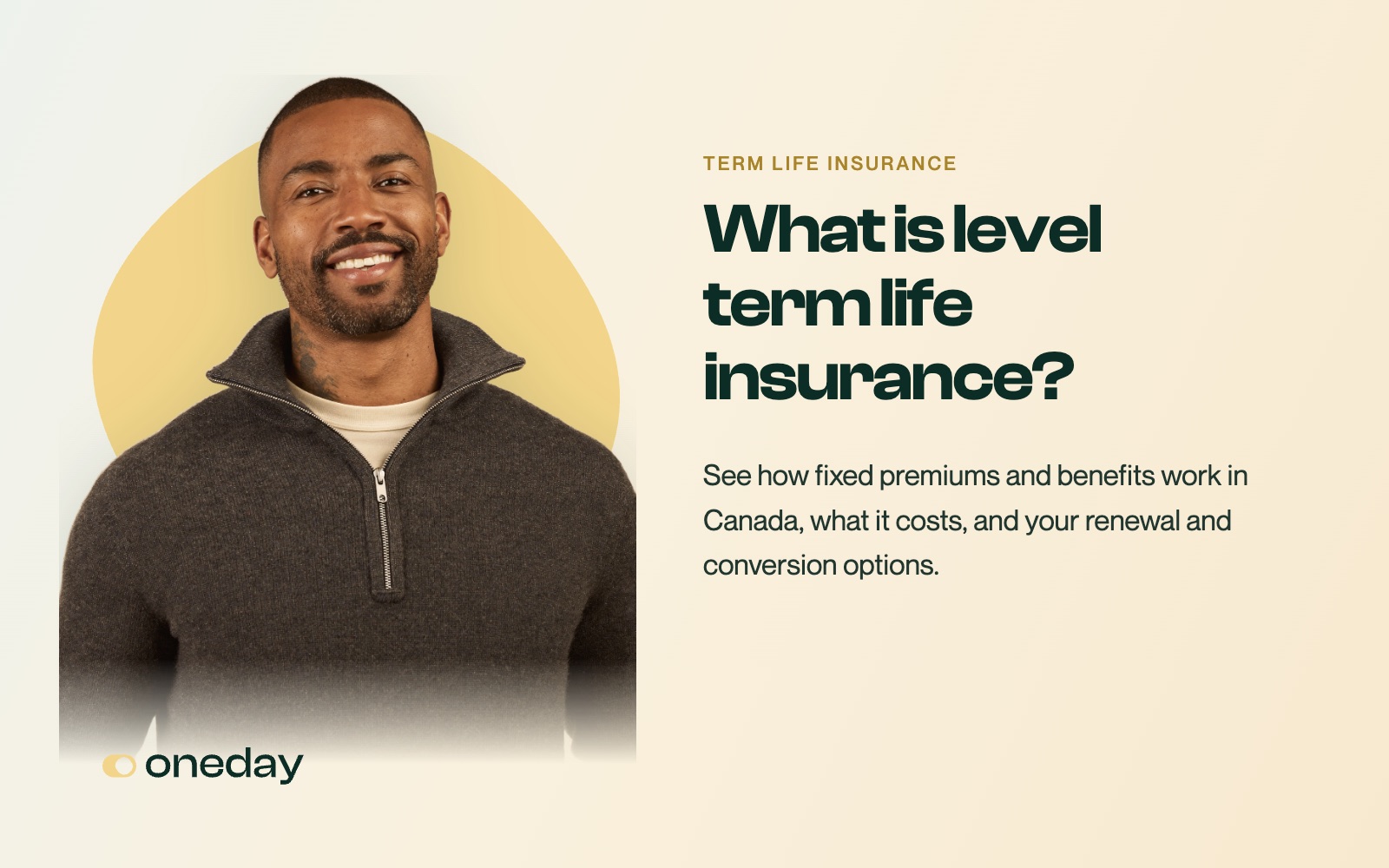 TERM LIFE INSURANCE

What is level term life insurance?

See how fixed premiums and benefits work in Canada, what it costs, and your renewal and conversion options.

oneday